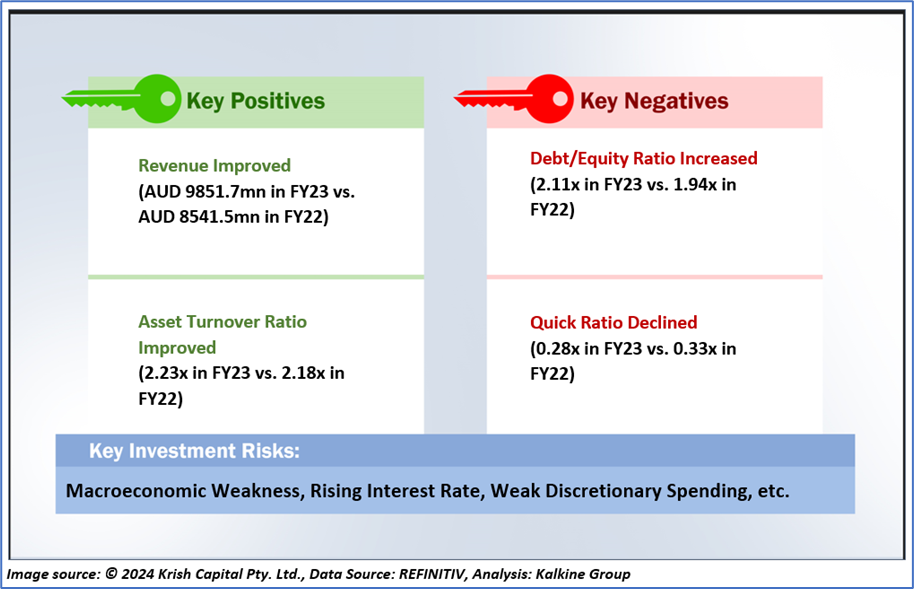 Key Positives

Revenue Improved
(AUD 9851.7mn in FY23 vs. AUD 8541.5mn in FY22)

Asset Turnover Ratio Improved
(2.23x in FY23 vs. 2.18x in FY22)

Key Negatives

Debt/Equity Ratio Increased
(2.11x in FY23 vs. 1.94x in FY22)

Quick Ratio Declined
(0.28x in FY23 vs. 0.33x in FY22)

Key Investment Risks:

Macroeconomic Weakness, Rising Interest Rate, Weak Discretionary Spending, etc.

Image source: © 2024 Krish Capital Pty. Ltd., Data Source: REFINITIV, Analysis: Kalkine Group